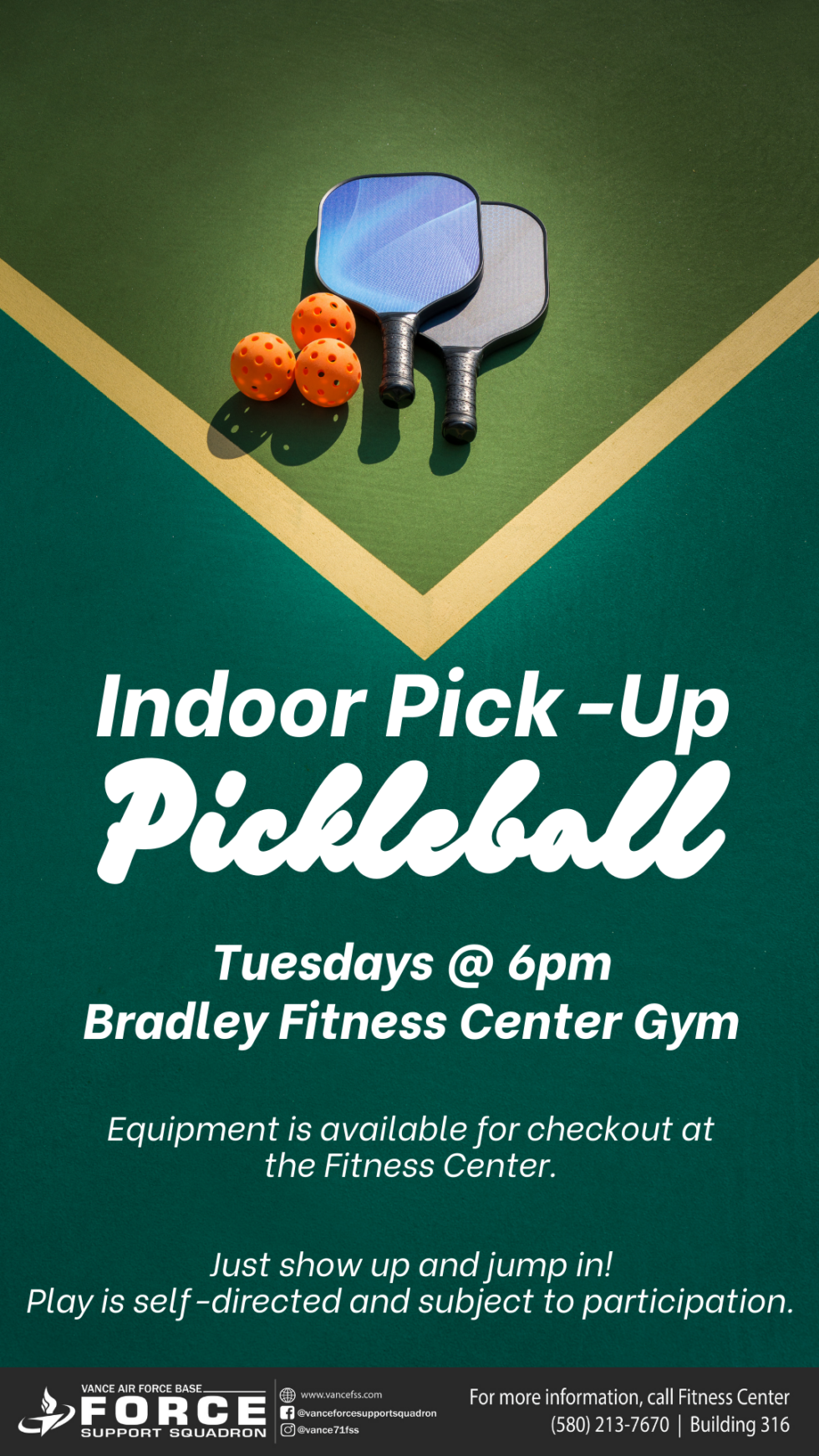 Indoor Pick-Up
Pickleball

Tuesdays @ 6pm
Bradley Fitness Center Gym

Equipment is available for checkout at the Fitness Center.

Just show up and jump in!
Play is self-directed and subject to participation.

VANCE AIR FORCE BASE
FORCE
SUPPORT SQUADRON

www.vancefss.com
@vanceforcesupportsquadron
@vance71fss

For more information, call Fitness Center
(580) 213-7670 | Building 316